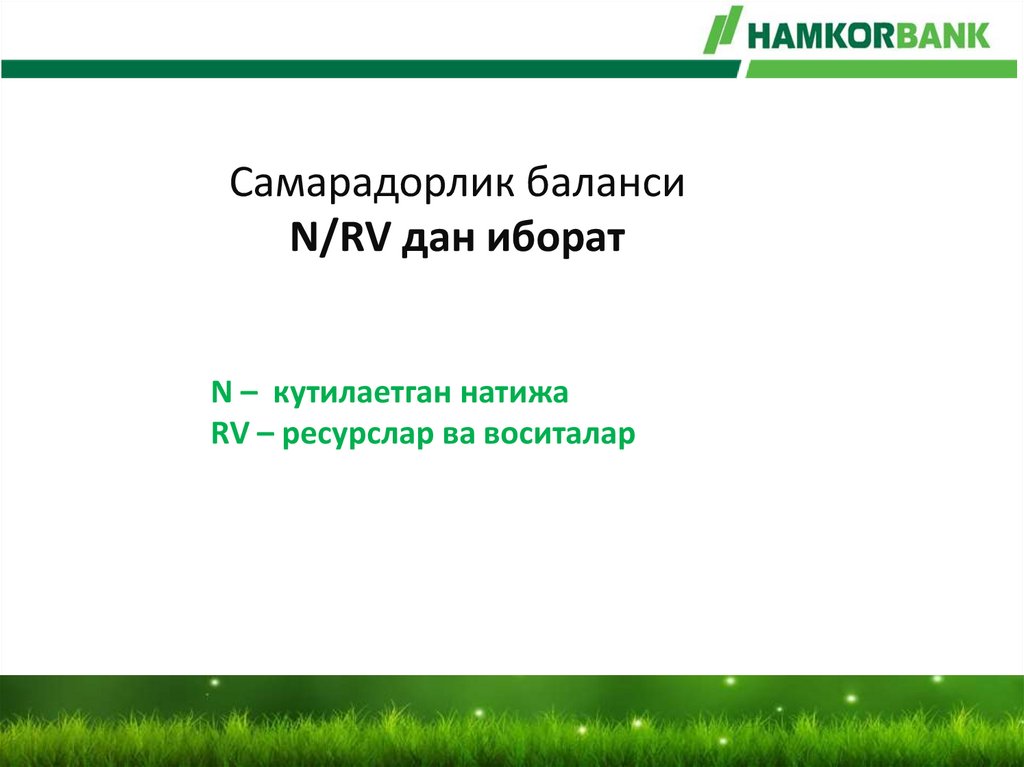 HAMKORBANK

Самарадорлик баланси
N/RV дан иборат

N – кутилаетган натижа
RV – ресурслар ва воситалар